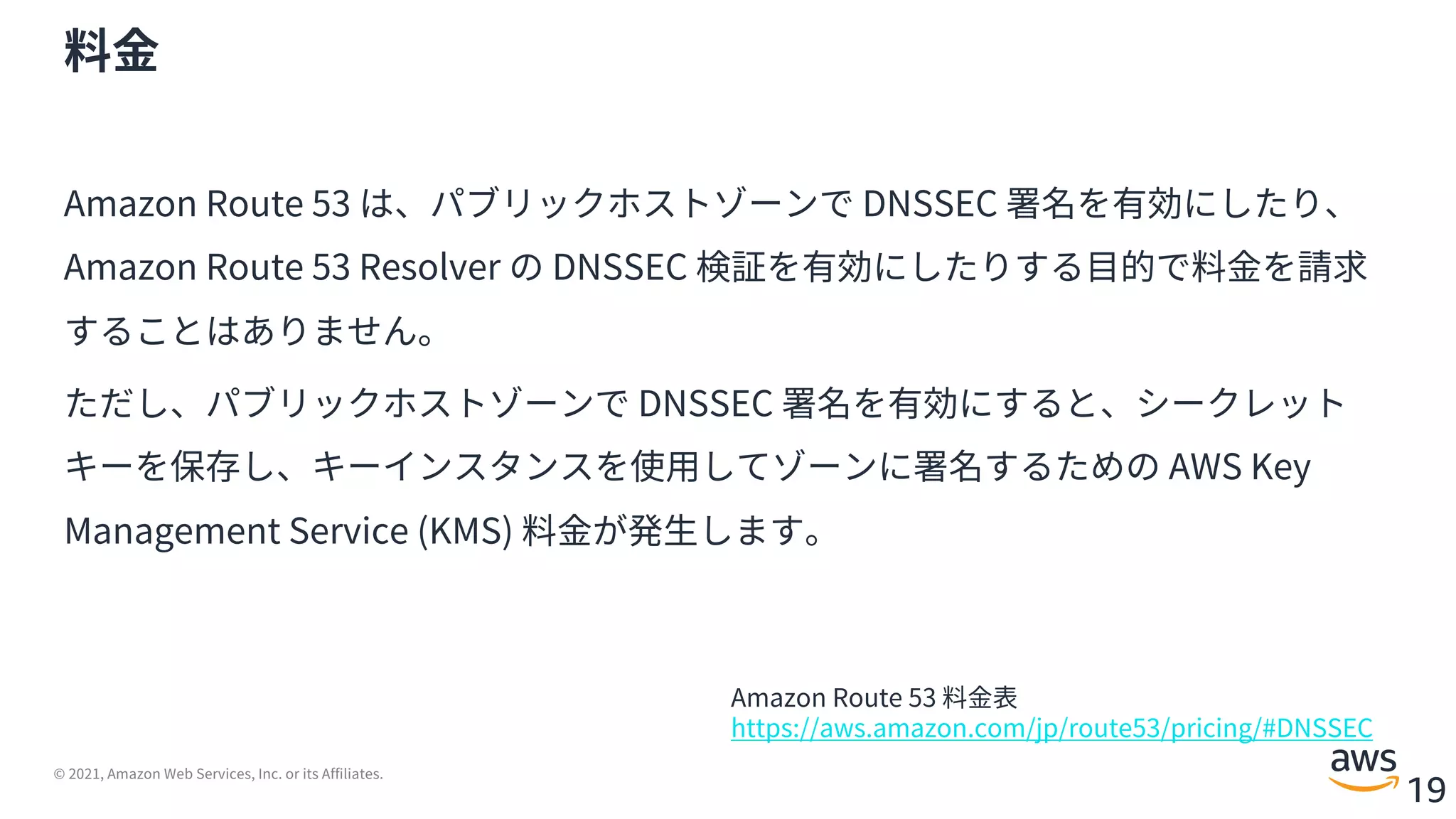 料金

Amazon Route 53 は、パブリックホストゾーンで DNSSEC 署名を有効にしたり、Amazon Route 53 Resolver の DNSSEC 検証を有効にしたりする目的で料金を請求することはありません。

ただし、パブリックホストゾーンで DNSSEC 署名を有効にすると、シークレットキーを保存し、キーインスタンスを使用してゾーンに署名するための AWS Key Management Service (KMS) 料金が発生します。

Amazon Route 53 料金表
https://aws.amazon.com/jp/route53/pricing/#DNSSEC

© 2021, Amazon Web Services, Inc. or its Affiliates.

aws

19